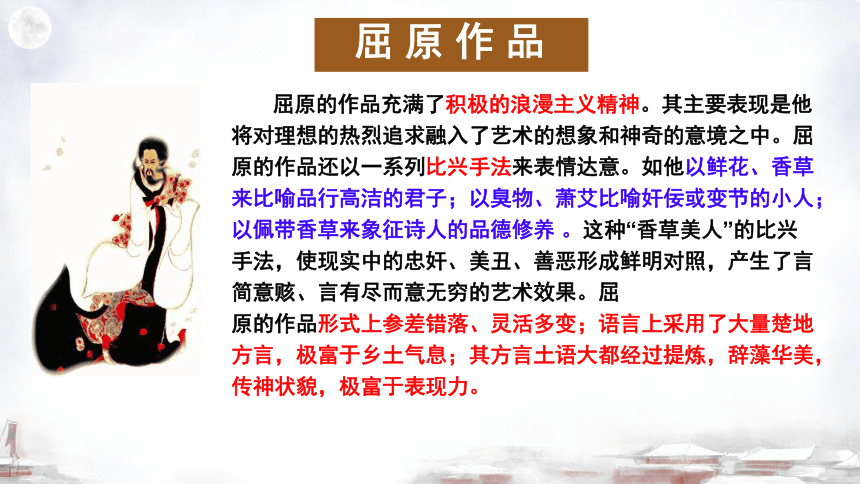 屈原作品

屈原的作品充满了积极的浪漫主义精神。其主要表现是他将对理想的热烈追求融入了艺术的想象和神奇的意境之中。屈原的作品还以一系列比兴手法来表情达意。如他以鲜花、香草来比喻品行高洁的君子；以臭物、萧艾比喻奸佞或变节的小人；以佩带香草来象征诗人的品德修养 。这种“香草美人”的比兴手法，使现实中的忠奸、美丑、善恶形成鲜明对照，产生了言简意赅、言有尽而意无穷的艺术效果。屈原的作品形式上参差错落、灵活多变；语言上采用了大量楚地方言，极富于乡土气息；其方言土语大都经过提炼，辞藻华美，传神状貌，极富于表现力。